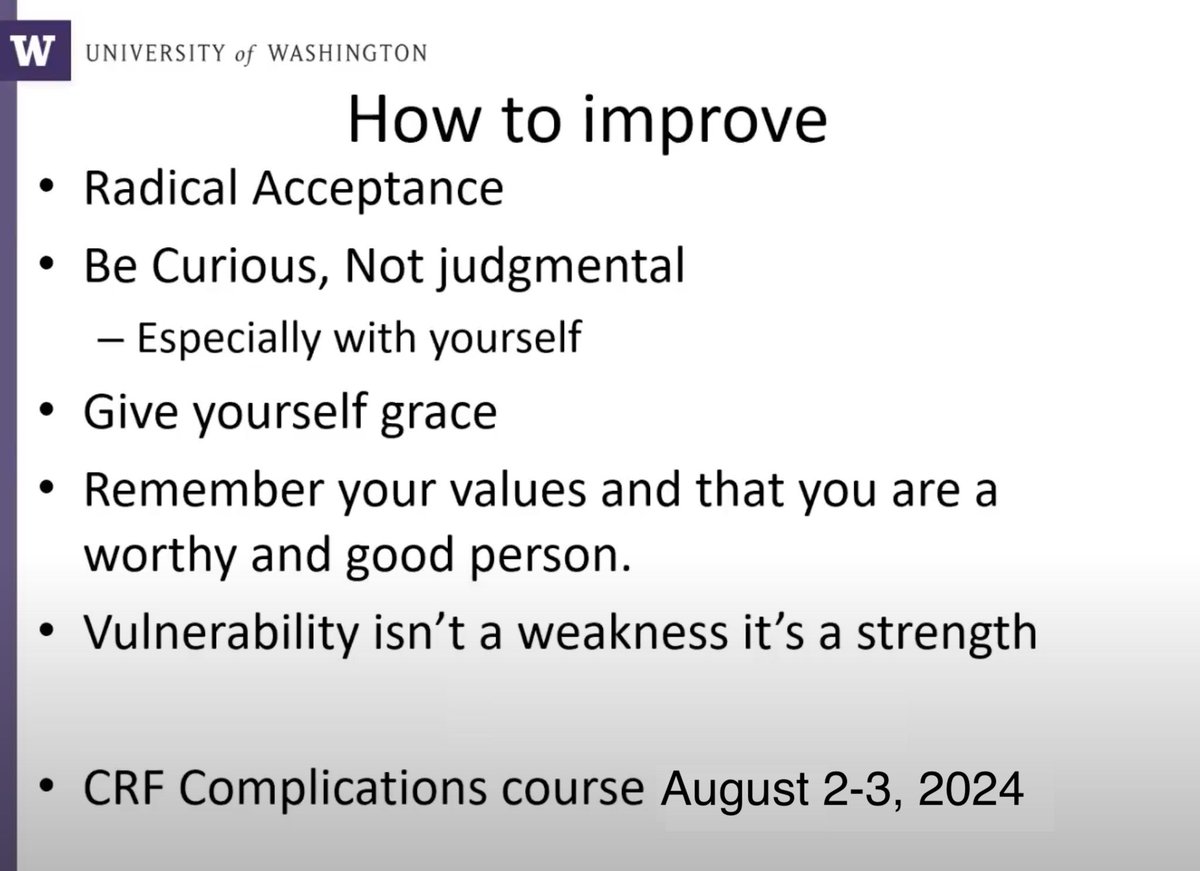 W UNIVERSITY of WASHINGTON

How to improve

• Radical Acceptance
• Be Curious, Not judgmental
– Especially with yourself
• Give yourself grace
• Remember your values and that you are a worthy and good person.
• Vulnerability isn't a weakness it's a strength

• CRF Complications course August 2-3, 2024